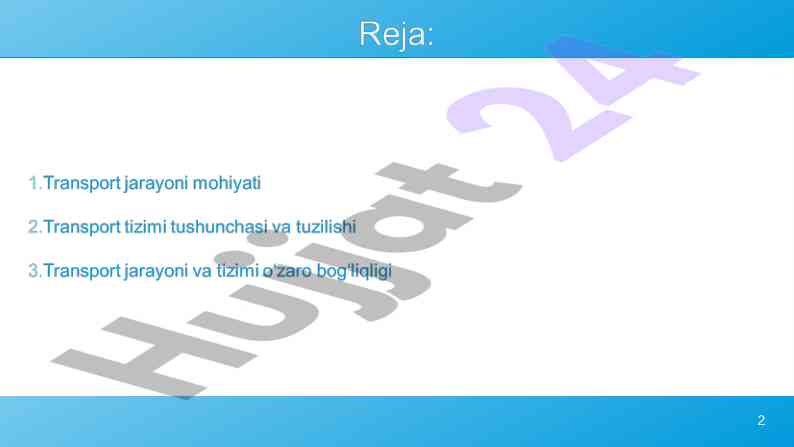 Reja:

1.Transport jarayoni mohiyati

2.Transport tizimi tushunchasi va tuzilishi

3.Transport jarayoni va tizimi o'zaro bog'liqligi

Hujjat 24

2